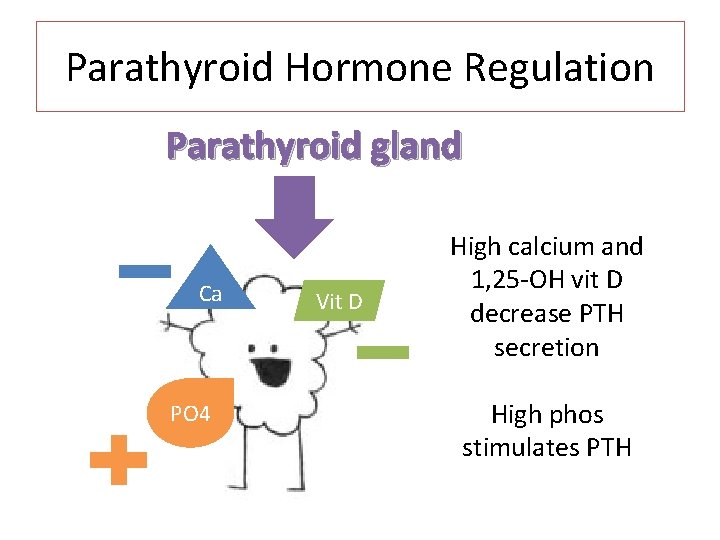 Parathyroid Hormone Regulation

Parathyroid gland

Ca

Vit D

PO4

High calcium and 1,25-OH vit D decrease PTH secretion

High phos stimulates PTH